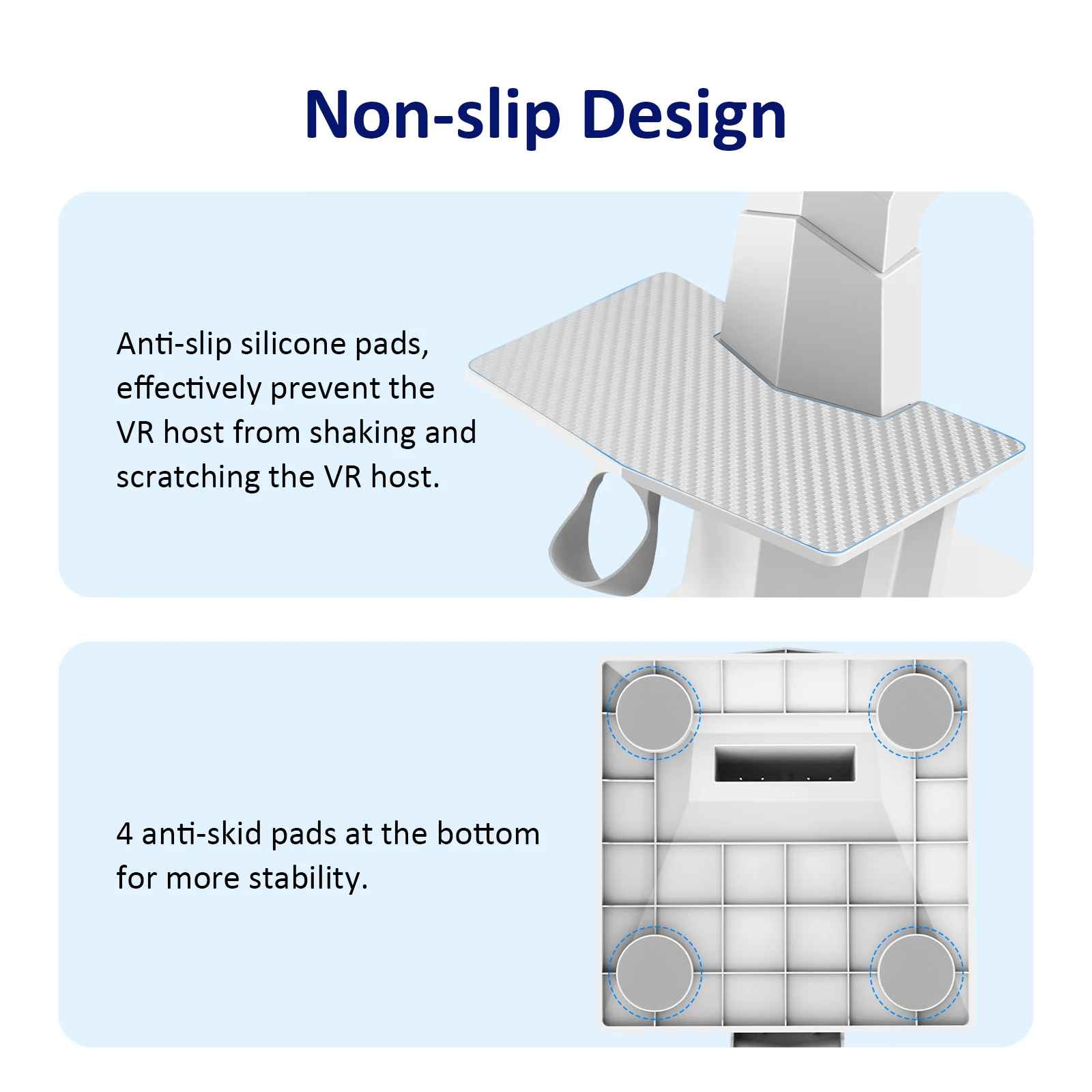 Non-slip Design

Anti-slip silicone pads, effectively prevent the VR host from shaking and scratching the VR host.

4 anti-skid pads at the bottom for more stability.